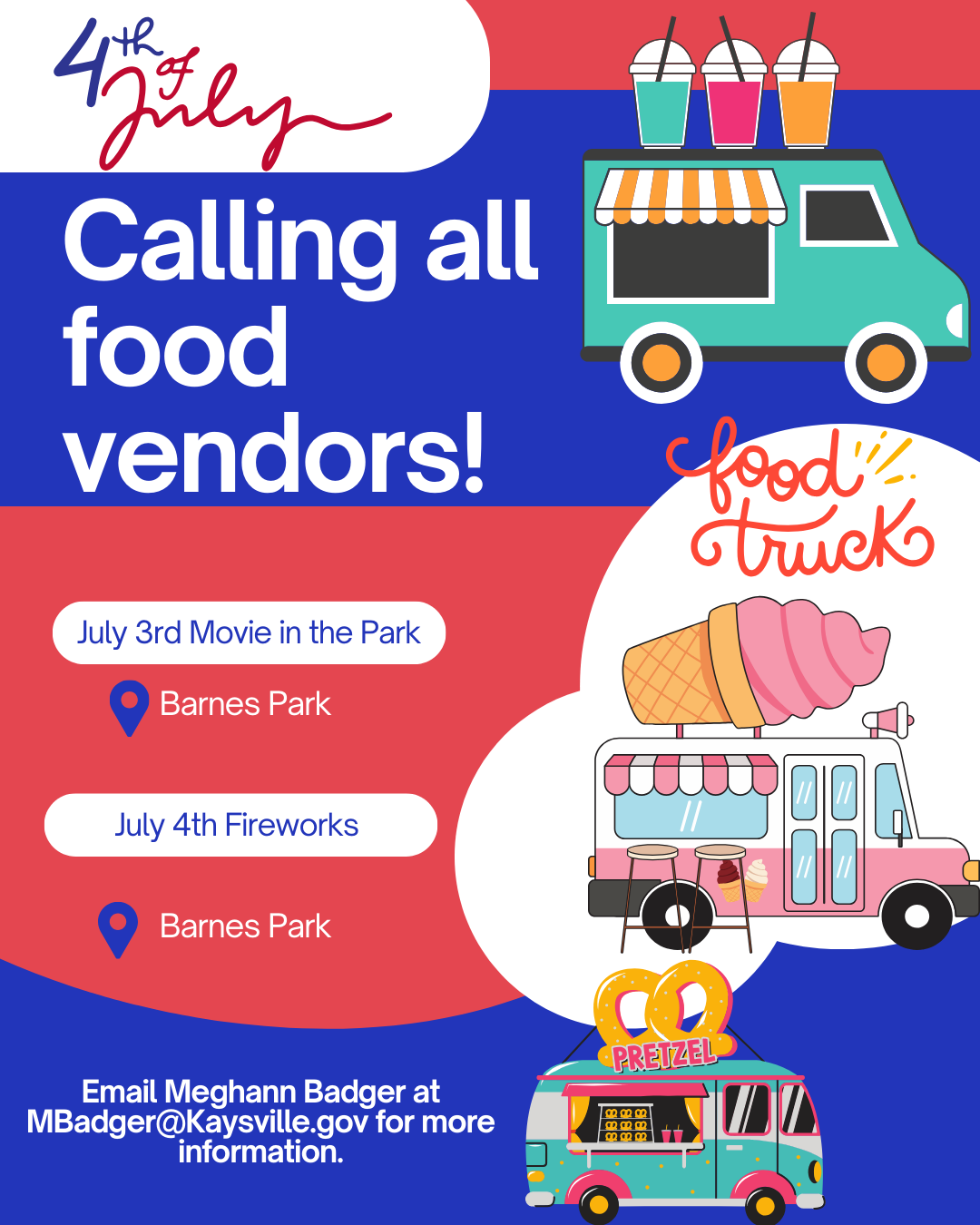 4th of July

Calling all food vendors!

food truck

July 3rd Movie in the Park

Barnes Park

July 4th Fireworks

Barnes Park

PRETZEL

Email Meghann Badger at MBadger@Kaysville.gov for more information.